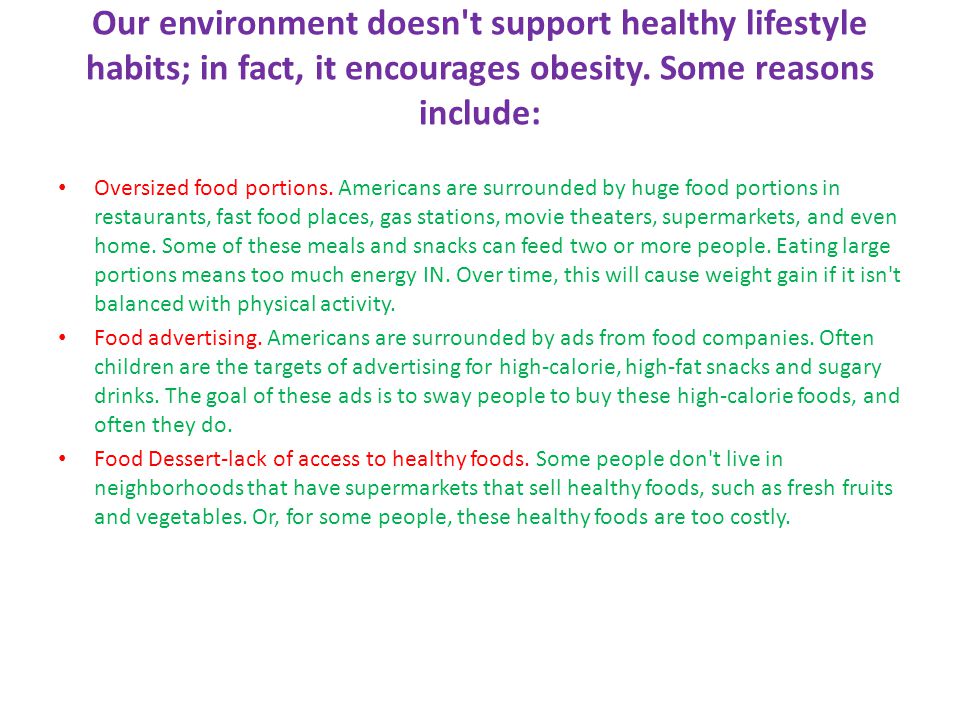 Our environment doesn't support healthy lifestyle habits; in fact, it encourages obesity. Some reasons include:

• Oversized food portions. Americans are surrounded by huge food portions in restaurants, fast food places, gas stations, movie theaters, supermarkets, and even home. Some of these meals and snacks can feed two or more people. Eating large portions means too much energy IN. Over time, this will cause weight gain if it isn't balanced with physical activity.
• Food advertising. Americans are surrounded by ads from food companies. Often children are the targets of advertising for high-calorie, high-fat snacks and sugary drinks. The goal of these ads is to sway people to buy these high-calorie foods, and often they do.
• Food Dessert-lack of access to healthy foods. Some people don't live in neighborhoods that have supermarkets that sell healthy foods, such as fresh fruits and vegetables. Or, for some people, these healthy foods are too costly.